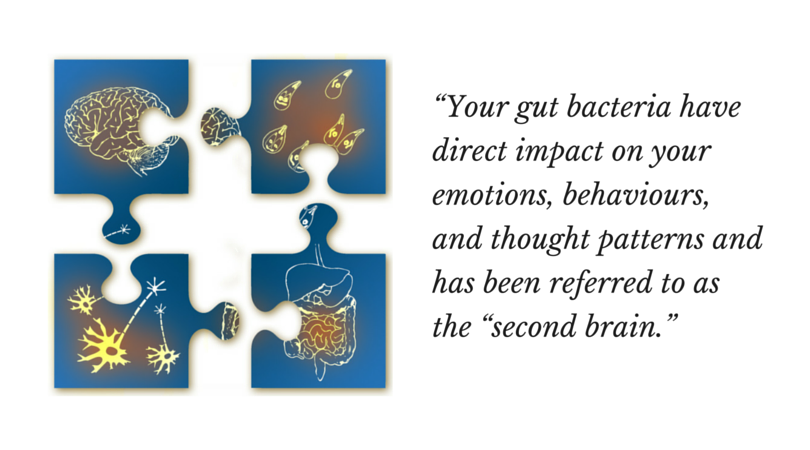 “Your gut bacteria have direct impact on your emotions, behaviours, and thought patterns and has been referred to as the “second brain.”